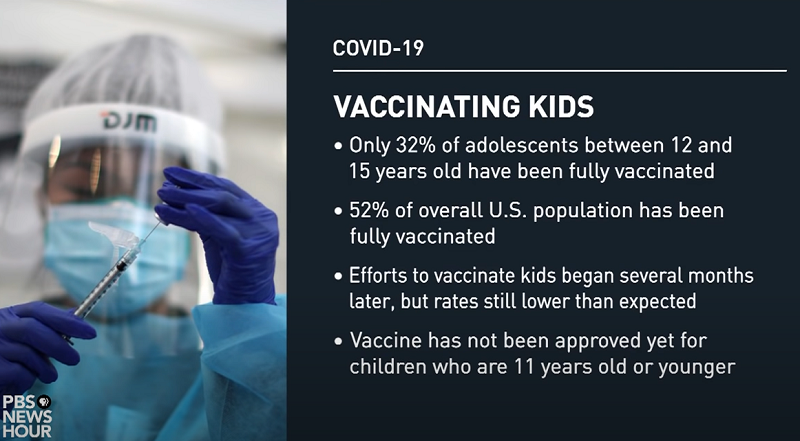 DJM

PBS NEWS HOUR

COVID-19

VACCINATING KIDS

• Only 32% of adolescents between 12 and 15 years old have been fully vaccinated

• 52% of overall U.S. population has been fully vaccinated

• Efforts to vaccinate kids began several months later, but rates still lower than expected

• Vaccine has not been approved yet for children who are 11 years old or younger